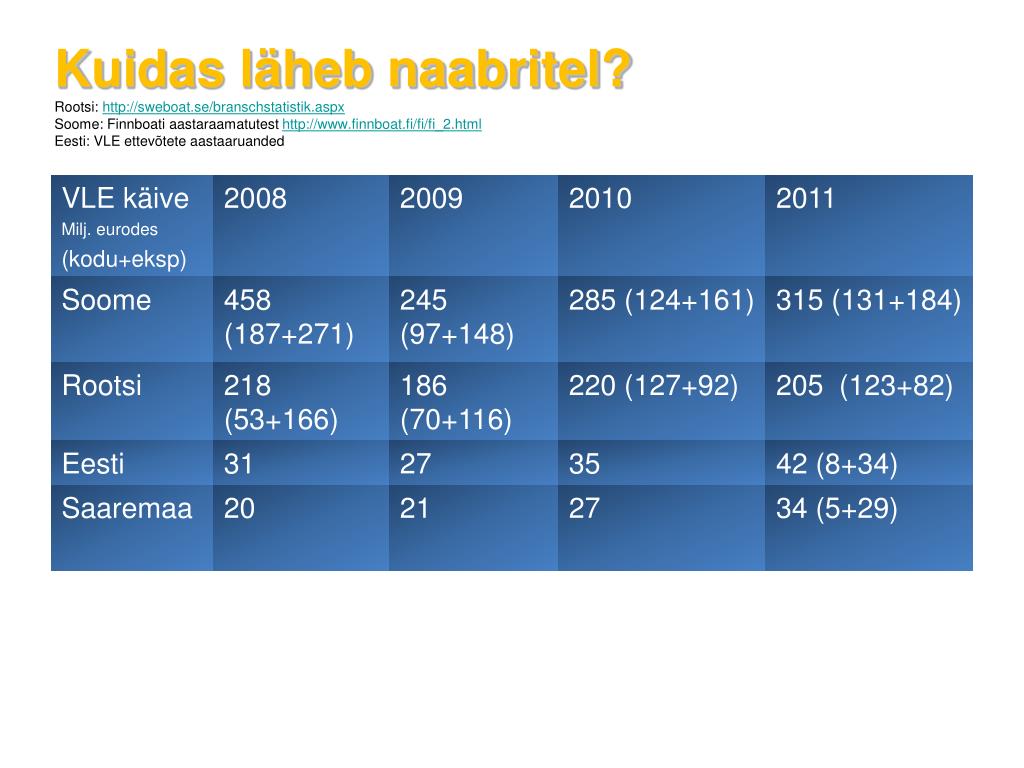 Kuidas läheb naabritel?
Rootsi: http://sweboat.se/branschstatistik.aspx
Soome: Finnboati aastaraamatutest http://www.finnboat.fi/fi/fi_2.html
Eesti: VLE ettevõtete aastaaruanded

| VLE käive Milj. eurodes (kodu+eksp) | 2008 | 2009 | 2010 | 2011 |
|---|---|---|---|---|
| Soome | 458 (187+271) | 245 (97+148) | 285 (124+161) | 315 (131+184) |
| Rootsi | 218 (53+166) | 186 (70+116) | 220 (127+92) | 205 (123+82) |
| Eesti | 31 | 27 | 35 | 42 (8+34) |
| Saaremaa | 20 | 21 | 27 | 34 (5+29) |